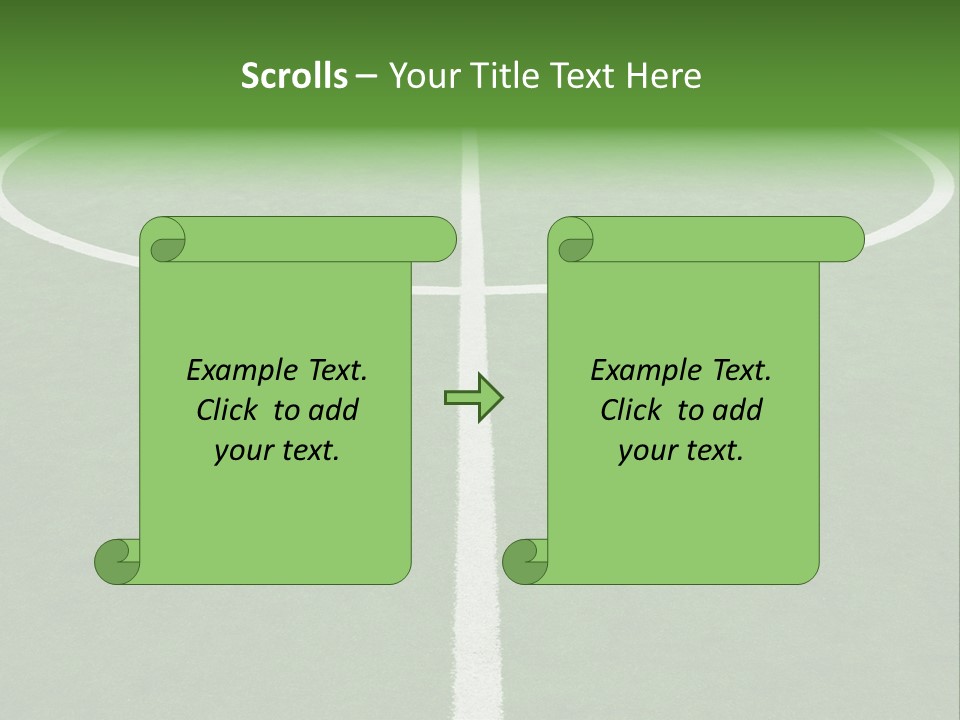 Scrolls – Your Title Text Here

Example Text. Click to add your text.

Example Text. Click to add your text.